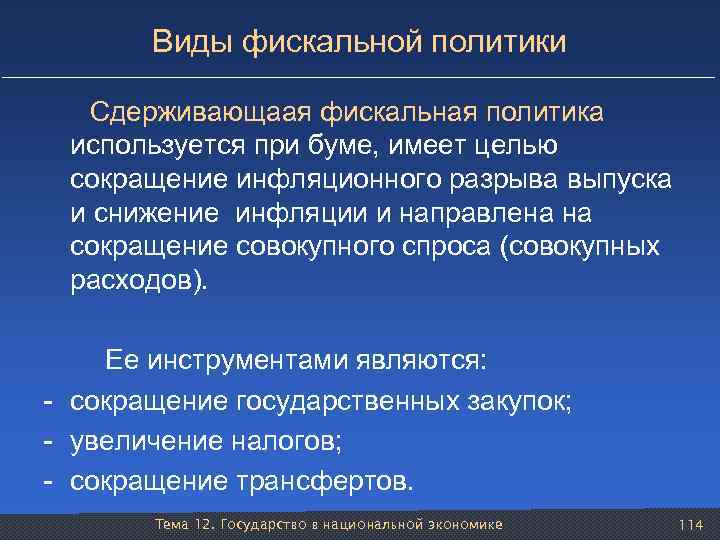 Виды фискальной политики

Сдерживающаая фискальная политика используется при буме, имеет целью сокращение инфляционного разрыва выпуска и снижение инфляции и направлена на сокращение совокупного спроса (совокупных расходов).

Ее инструментами являются:
- сокращение государственных закупок;
- увеличение налогов;
- сокращение трансфертов.

Тема 12. Государство в национальной экономике 114